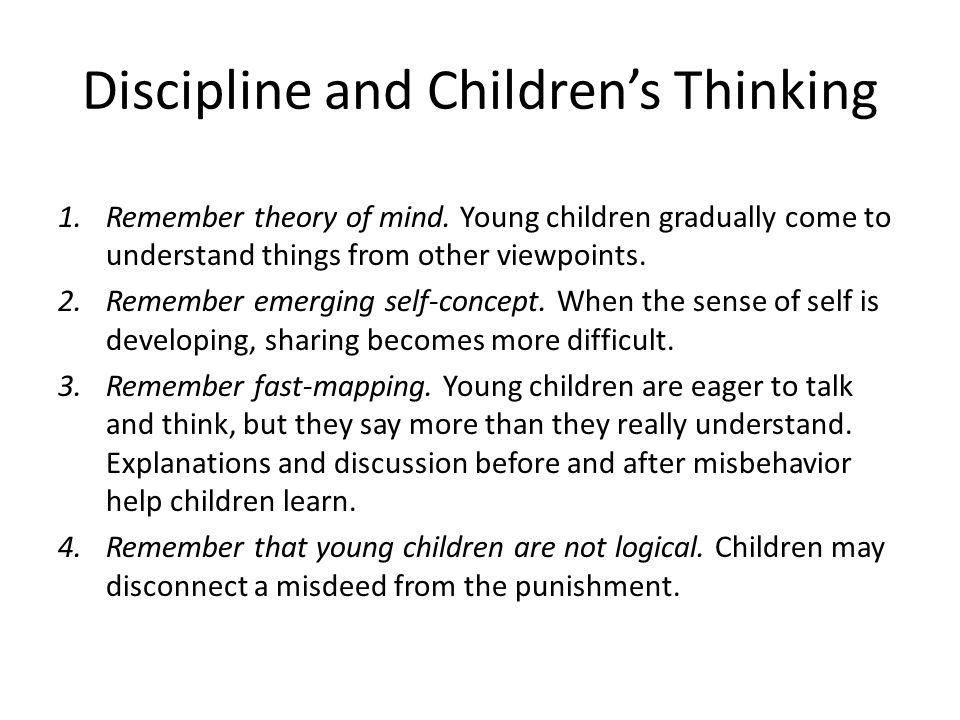 Discipline and Children's Thinking

1. Remember theory of mind. Young children gradually come to understand things from other viewpoints.
2. Remember emerging self-concept. When the sense of self is developing, sharing becomes more difficult.
3. Remember fast-mapping. Young children are eager to talk and think, but they say more than they really understand. Explanations and discussion before and after misbehavior help children learn.
4. Remember that young children are not logical. Children may disconnect a misdeed from the punishment.